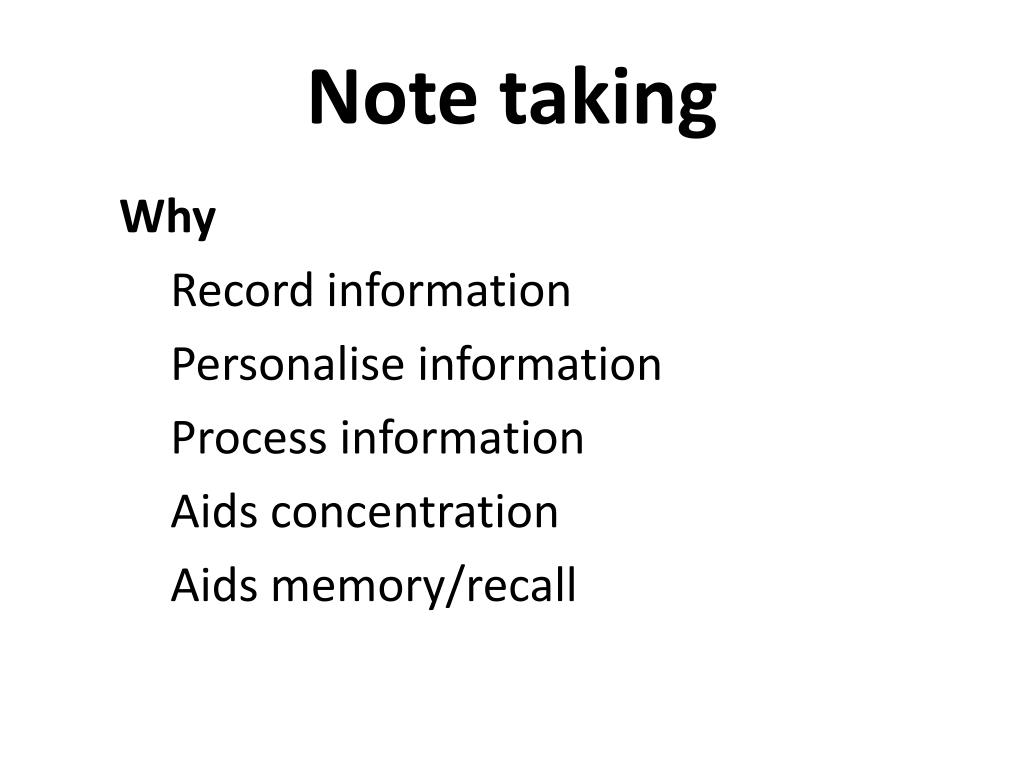 Note taking

Why

Record information

Personalise information

Process information

Aids concentration

Aids memory/recall